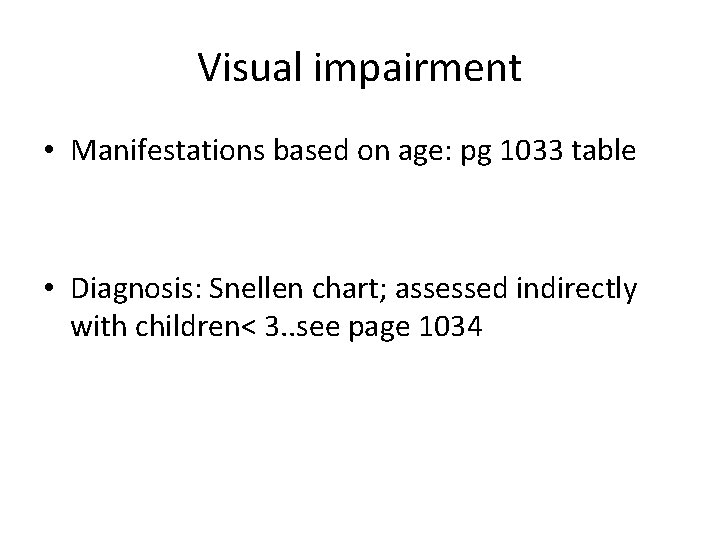 Visual impairment

• Manifestations based on age: pg 1033 table

• Diagnosis: Snellen chart; assessed indirectly with children< 3..see page 1034